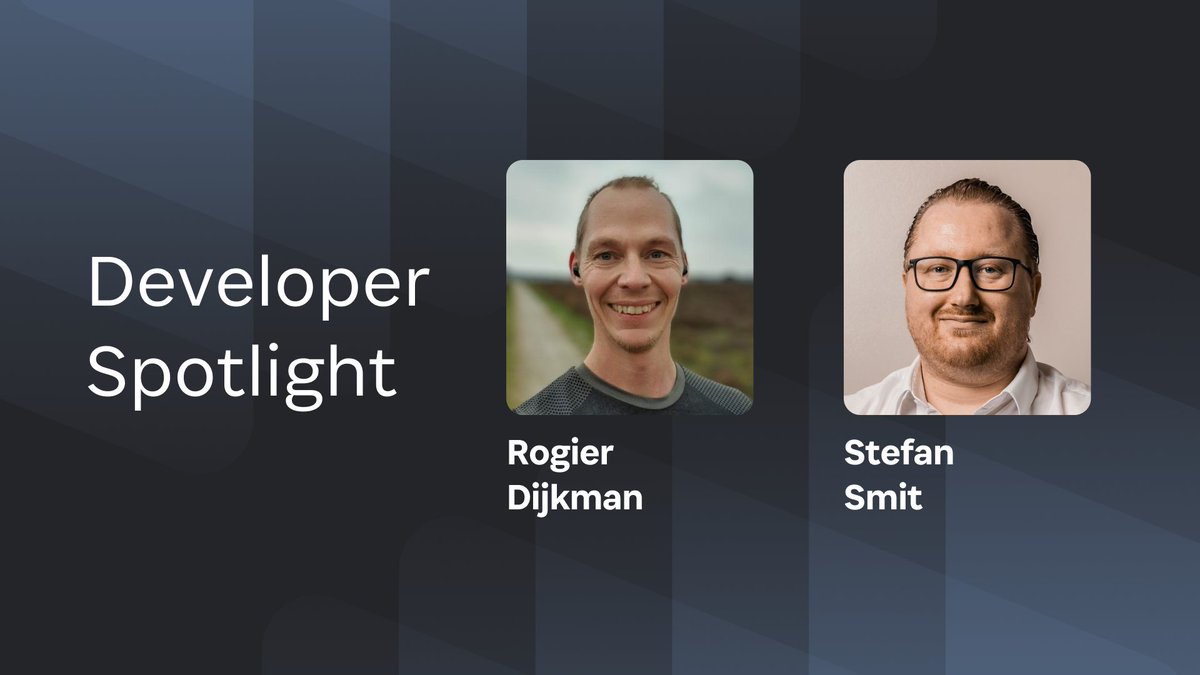 Developer Spotlight

Rogier Dijkman

Stefan Smit